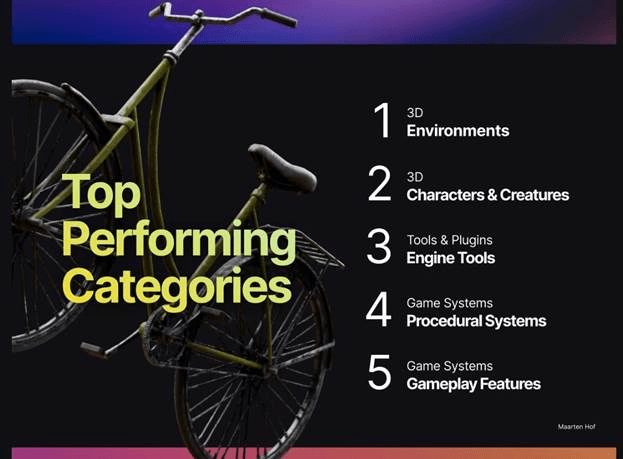 Top Performing Categories

1 3D
Environments

2 3D
Characters & Creatures

3 Tools & Plugins
Engine Tools

4 Game Systems
Procedural Systems

5 Game Systems
Gameplay Features

Maarten Hof